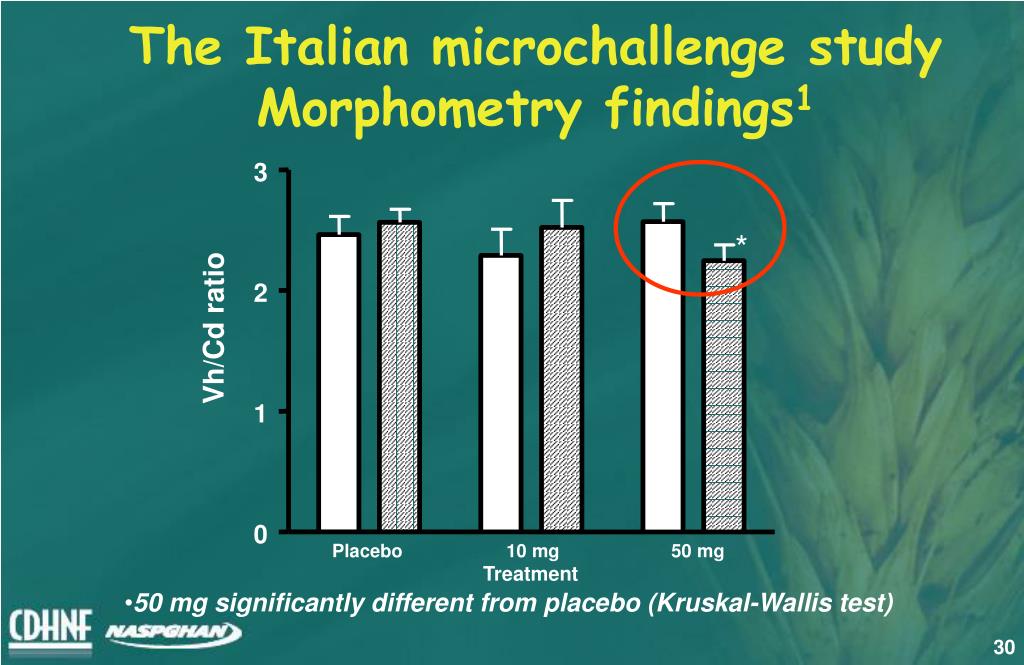 The Italian microchallenge study Morphometry findings$^1$

Vh/Cd ratio

3
2
1
0

*

Placebo
10 mg
50 mg
Treatment

•50 mg significantly different from placebo (Kruskal-Wallis test)

CDHNF
NASPGHAN

30